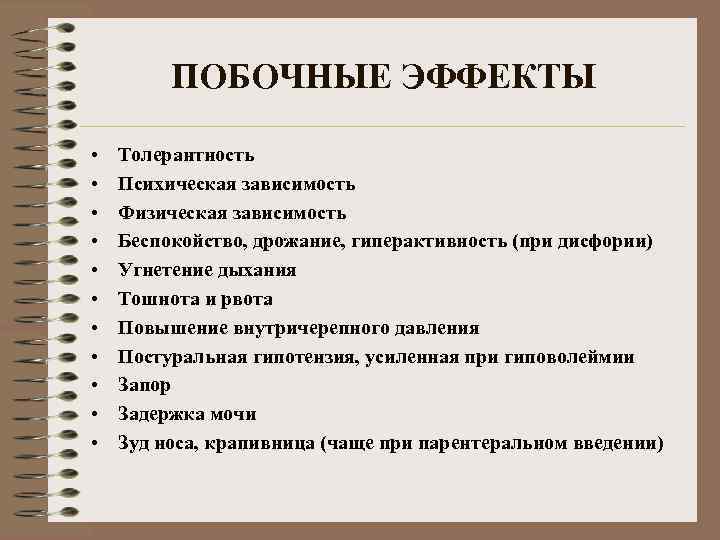 ПОБОЧНЫЕ ЭФФЕКТЫ

• Толерантность
• Психическая зависимость
• Физическая зависимость
• Беспокойство, дрожание, гиперактивность (при дисфории)
• Угнетение дыхания
• Тошнота и рвота
• Повышение внутричерепного давления
• Постуральная гипотензия, усиленная при гиповолеймии
• Запор
• Задержка мочи
• Зуд носа, крапивница (чаще при парентеральном введении)